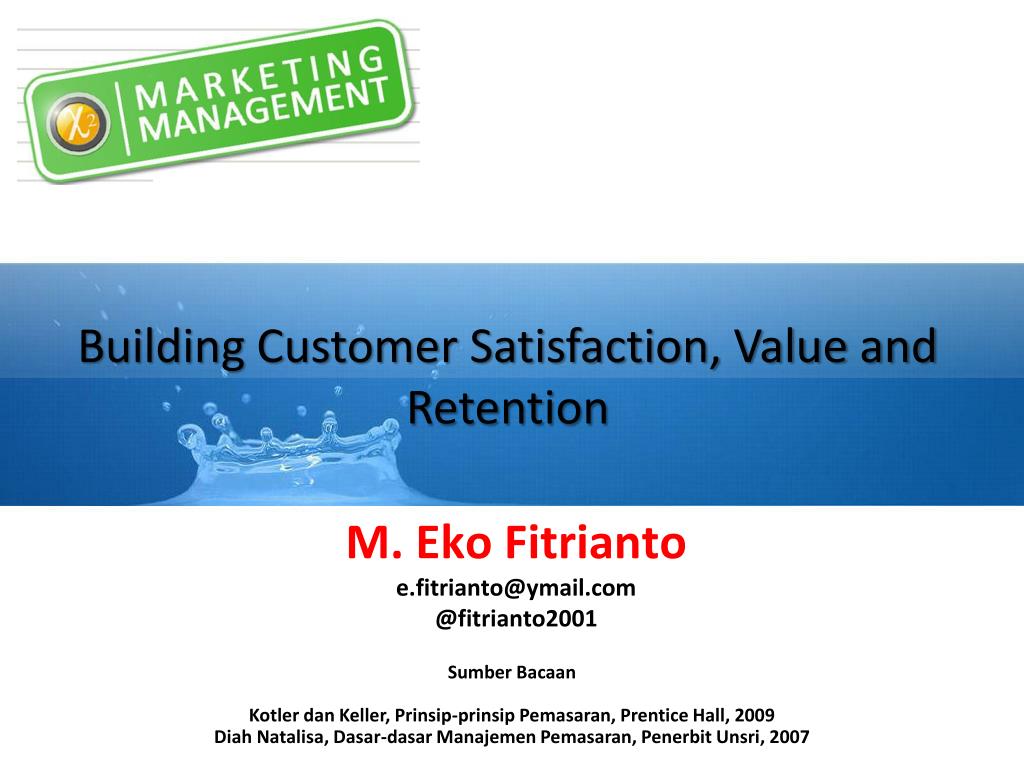 $\chi^2$ MARKETING MANAGEMENT

Building Customer Satisfaction, Value and Retention

M. Eko Fitrianto
e.fitrianto@ymail.com
@fitrianto2001

Sumber Bacaan

Kotler dan Keller, Prinsip-prinsip Pemasaran, Prentice Hall, 2009
Diah Natalisa, Dasar-dasar Manajemen Pemasaran, Penerbit Unsri, 2007